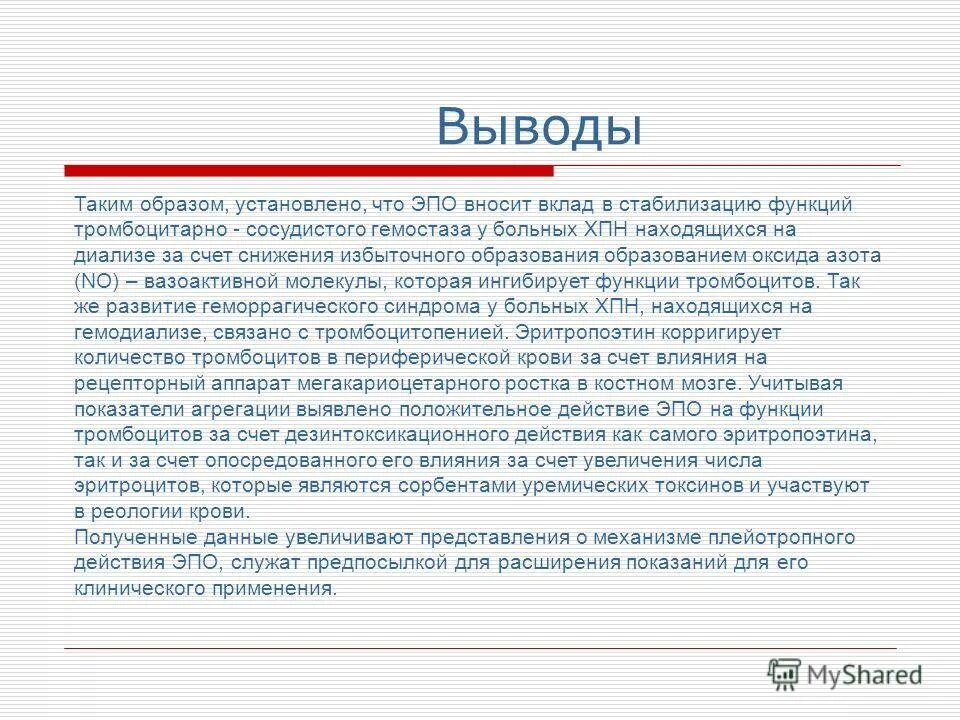 Выводы

Таким образом, установлено, что ЭПО вносит вклад в стабилизацию функций тромбоцитарно - сосудистого гемостаза у больных ХПН находящихся на диализе за счет снижения избыточного образования образованием оксида азота (NO) – вазоактивной молекулы, которая ингибирует функции тромбоцитов. Так же развитие геморрагического синдрома у больных ХПН, находящихся на гемодиализе, связано с тромбоцитопенией. Эритропоэтин корригирует количество тромбоцитов в периферической крови за счет влияния на рецепторный аппарат мегакариоцетарного ростка в костном мозге. Учитывая показатели агрегации выявлено положительное действие ЭПО на функции тромбоцитов за счет дезинтоксикационного действия как самого эритропоэтина, так и за счет опосредованного его влияния за счет увеличения числа эритроцитов, которые являются сорбентами уремических токсинов и участвуют в реологии крови.
Полученные данные увеличивают представления о механизме плейотропного действия ЭПО, служат предпосылкой для расширения показаний для его клинического применения.

MyShared